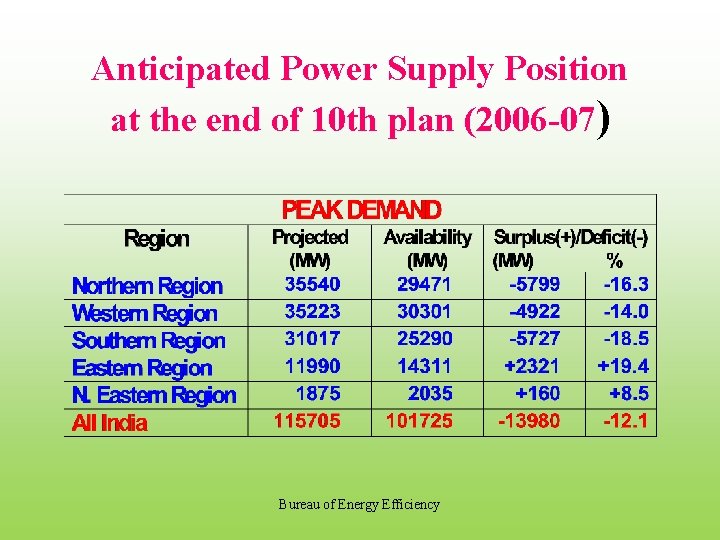 Anticipated Power Supply Position at the end of 10th plan (2006-07)

PEAK DEMAND

| Region | Projected (MW) | Availability (MW) | Surplus(+)/Deficit(-) (MW) | % |
|---|---|---|---|---|
| Northern Region | 35540 | 29471 | -5799 | -16.3 |
| Western Region | 35223 | 30301 | -4922 | -14.0 |
| Southern Region | 31017 | 25290 | -5727 | -18.5 |
| Eastern Region | 11990 | 14311 | +2321 | +19.4 |
| N. Eastern Region | 1875 | 2035 | +160 | +8.5 |
| All India | 115705 | 101725 | -13980 | -12.1 |

Bureau of Energy Efficiency